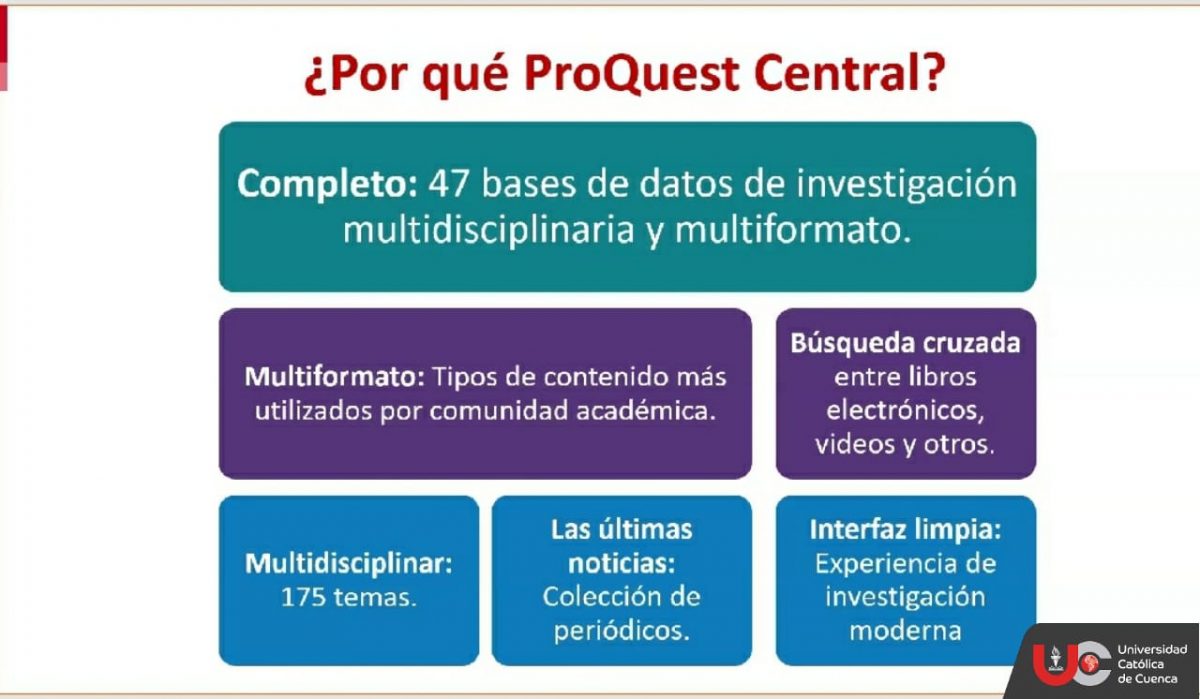 ¿Por qué ProQuest Central?

Completo: 47 bases de datos de investigación multidisciplinaria y multiformato.

Multiformato: Tipos de contenido más utilizados por comunidad académica.

Búsqueda cruzada entre libros electrónicos, videos y otros.

Multidisciplinar: 175 temas.

Las últimas noticias: Colección de periódicos.

Interfaz limpia: Experiencia de investigación moderna

UC Universidad Católica de Cuenca